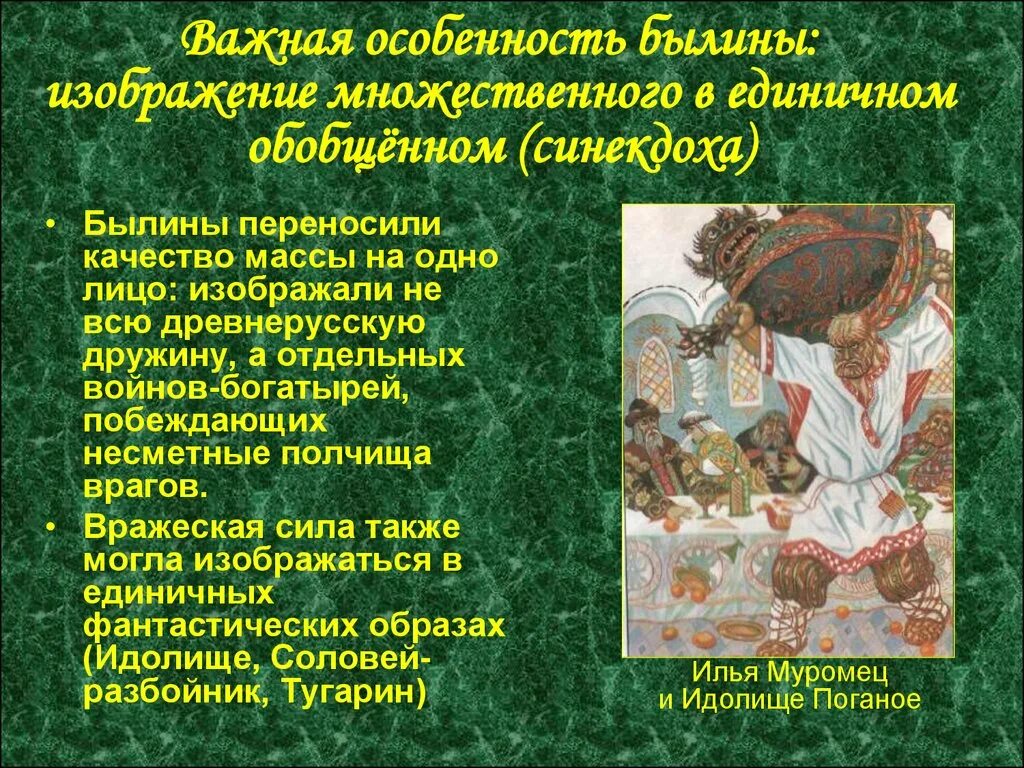 Важная особенность былины: изображение множественного в единичном обобщённом (синекдоха)

• Былины переносили качество массы на одно лицо: изображали не всю древнерусскую дружину, а отдельных воинов-богатырей, побеждающих несметные полчища врагов.
• Вражеская сила также могла изображаться в единичных фантастических образах (Идолище, Соловей-разбойник, Тугарин)

Илья Муромец и Идолище Поганое